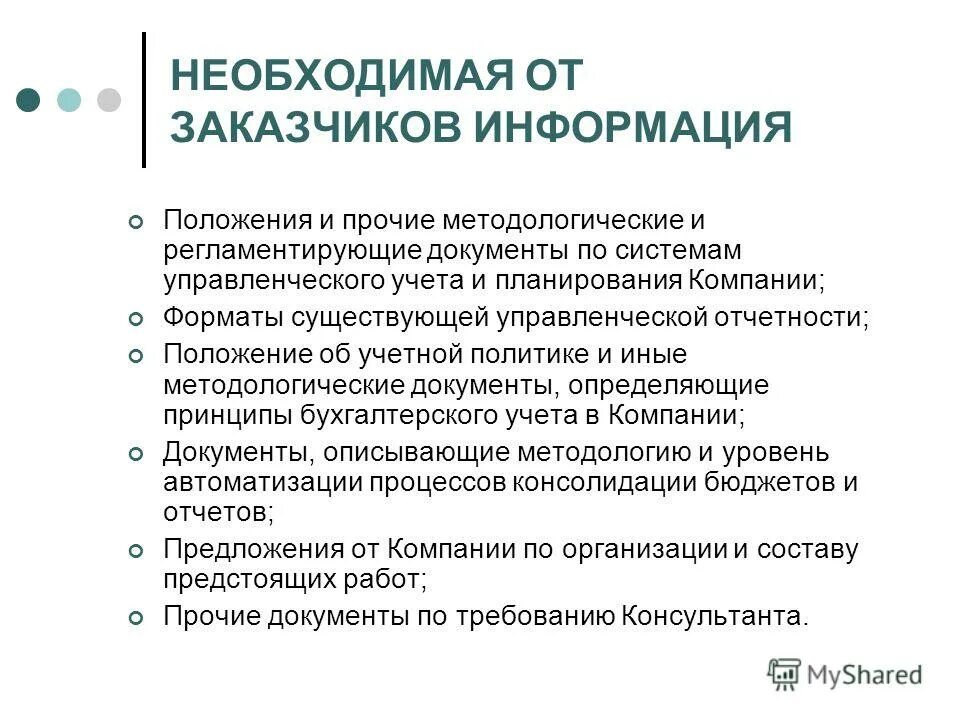 НЕОБХОДИМАЯ ОТ ЗАКАЗЧИКОВ ИНФОРМАЦИЯ

Положения и прочие методологические и регламентирующие документы по системам управленческого учета и планирования Компании;

Форматы существующей управленческой отчетности;

Положение об учетной политике и иные методологические документы, определяющие принципы бухгалтерского учета в Компании;

Документы, описывающие методологию и уровень автоматизации процессов консолидации бюджетов и отчетов;

Предложения от Компании по организации и составу предстоящих работ;

Прочие документы по требованию Консультанта.

MyShared